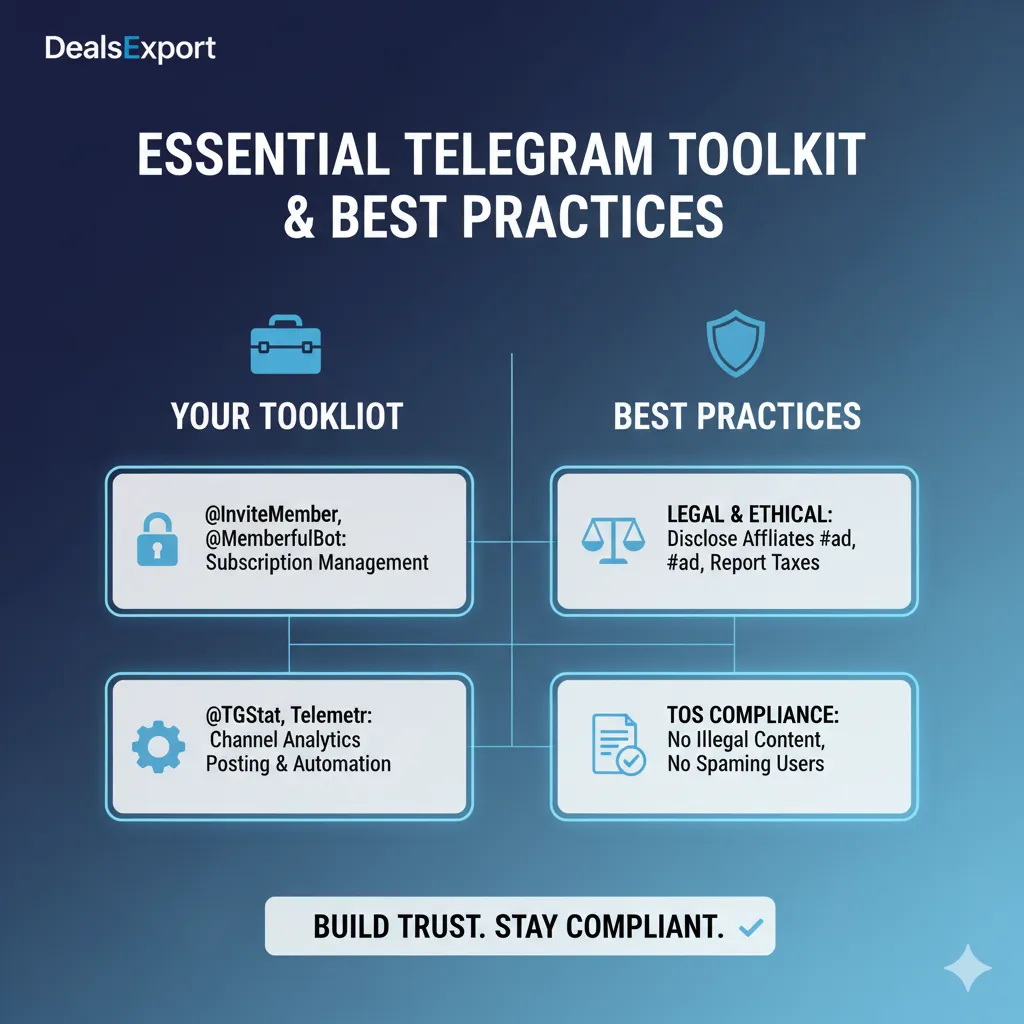 DealsExport

ESSENTIAL TELEGRAM TOOLKIT & BEST PRACTICES

YOUR TOOKLIOT

@InviteMember, @MemberfulBot: Subscription Management

@TGStat, Telemetr: Channel Analytics Posting & Automation

BEST PRACTICES

LEGAL & ETHICAL: Disclose Affliates #ad, #ad, Report Taxes

TOS COMPLIANCE: No Illegal Content, No Spaming Users

BUILD TRUST. STAY COMPLIANT.